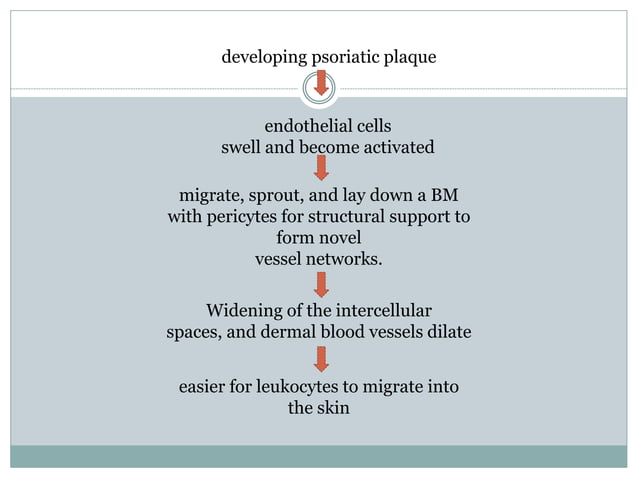 developing psoriatic plaque

endothelial cells
swell and become activated

migrate, sprout, and lay down a BM with pericytes for structural support to form novel vessel networks.

Widening of the intercellular spaces, and dermal blood vessels dilate

easier for leukocytes to migrate into the skin